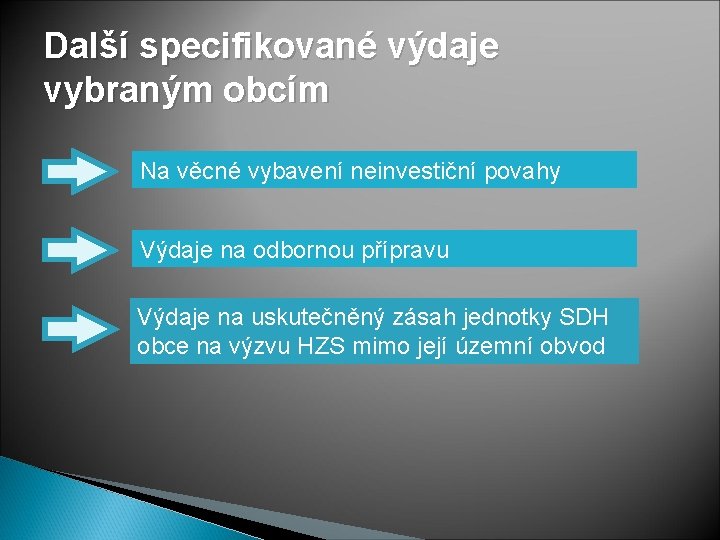 Další specifikované výdaje vybraným obcím

Na věcné vybavení neinvestiční povahy

Výdaje na odbornou přípravu

Výdaje na uskutečněný zásah jednotky SDH obce na výzvu HZS mimo její územní obvod